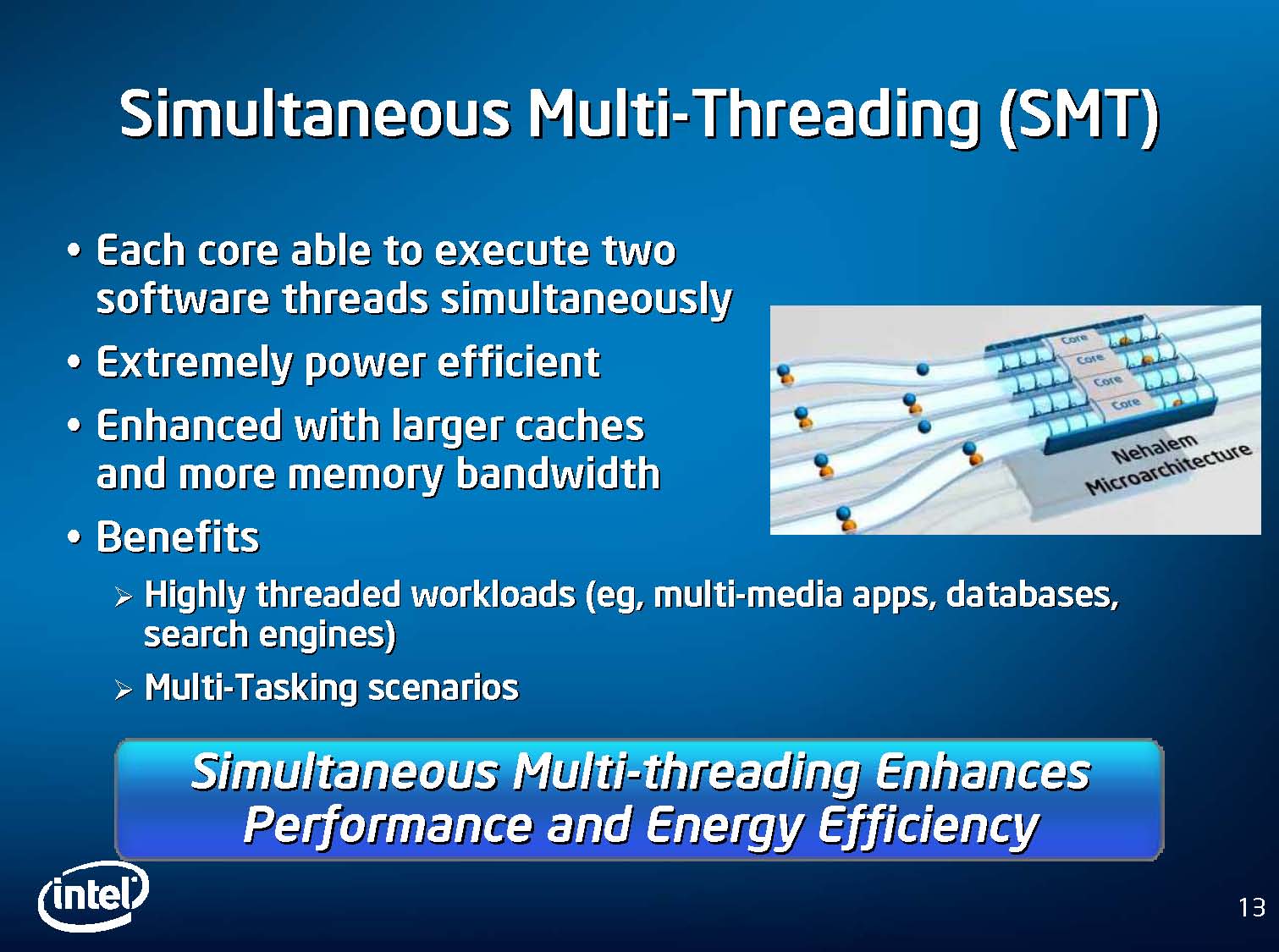 Simultaneous Multi-Threading (SMT)

• Each core able to execute two software threads simultaneously
• Extremely power efficient
• Enhanced with larger caches and more memory bandwidth
• Benefits
➢ Highly threaded workloads (eg, multi-media apps, databases, search engines)
➢ Multi-Tasking scenarios

Core
Core
Core
Core
Nehalem Microarchitecture

Simultaneous Multi-threading Enhances Performance and Energy Efficiency

intel

13